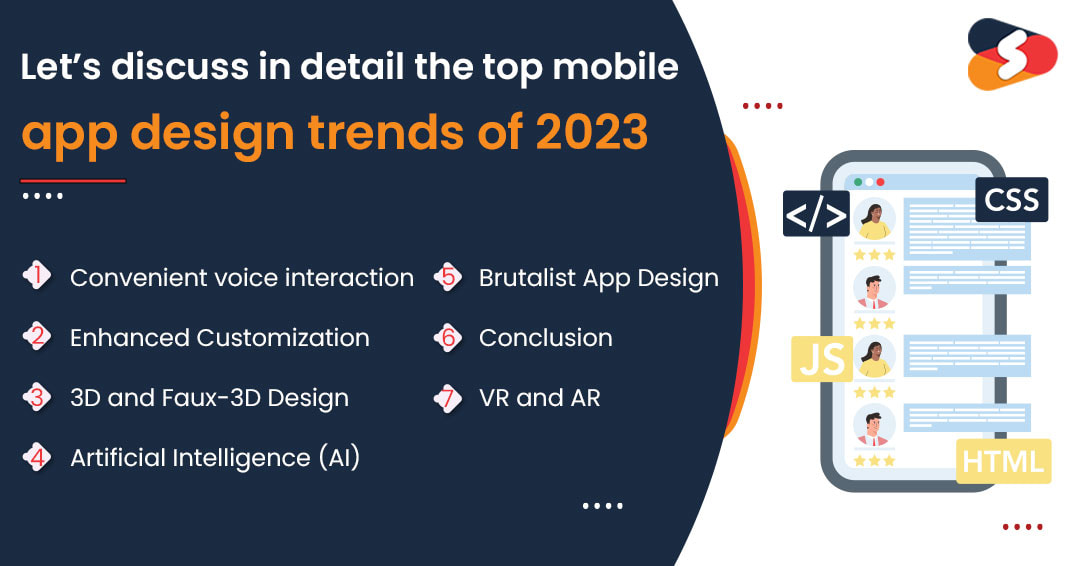 Let's discuss in detail the top mobile app design trends of 2023

1 Convenient voice interaction
2 Enhanced Customization
3 3D and Faux-3D Design
4 Artificial Intelligence (AI)
5 Brutalist App Design
6 Conclusion
7 VR and AR

</>
CSS
JS
HTML